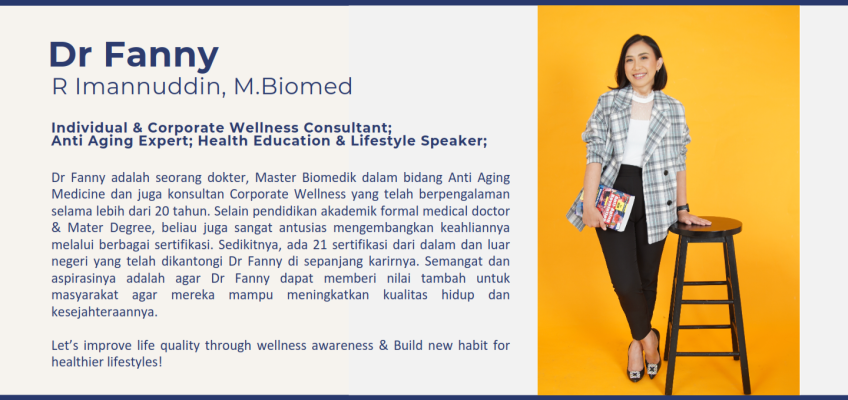 Dr Fanny
R Imannuddin, M.Biomed

Individual & Corporate Wellness Consultant;
Anti Aging Expert; Health Education & Lifestyle Speaker;

Dr Fanny adalah seorang dokter, Master Biomedik dalam bidang Anti Aging Medicine dan juga konsultan Corporate Wellness yang telah berpengalaman selama lebih dari 20 tahun. Selain pendidikan akademik formal medical doctor & Mater Degree, beliau juga sangat antusias mengembangkan keahliannya melalui berbagai sertifikasi. Sedikitnya, ada 21 sertifikasi dari dalam dan luar negeri yang telah dikantongi Dr Fanny di sepanjang karirnya. Semangat dan aspirasinya adalah agar Dr Fanny dapat memberi nilai tambah untuk masyarakat agar mereka mampu meningkatkan kualitas hidup dan kesejahteraannya.

Let's improve life quality through wellness awareness & Build new habit for healthier lifestyles!